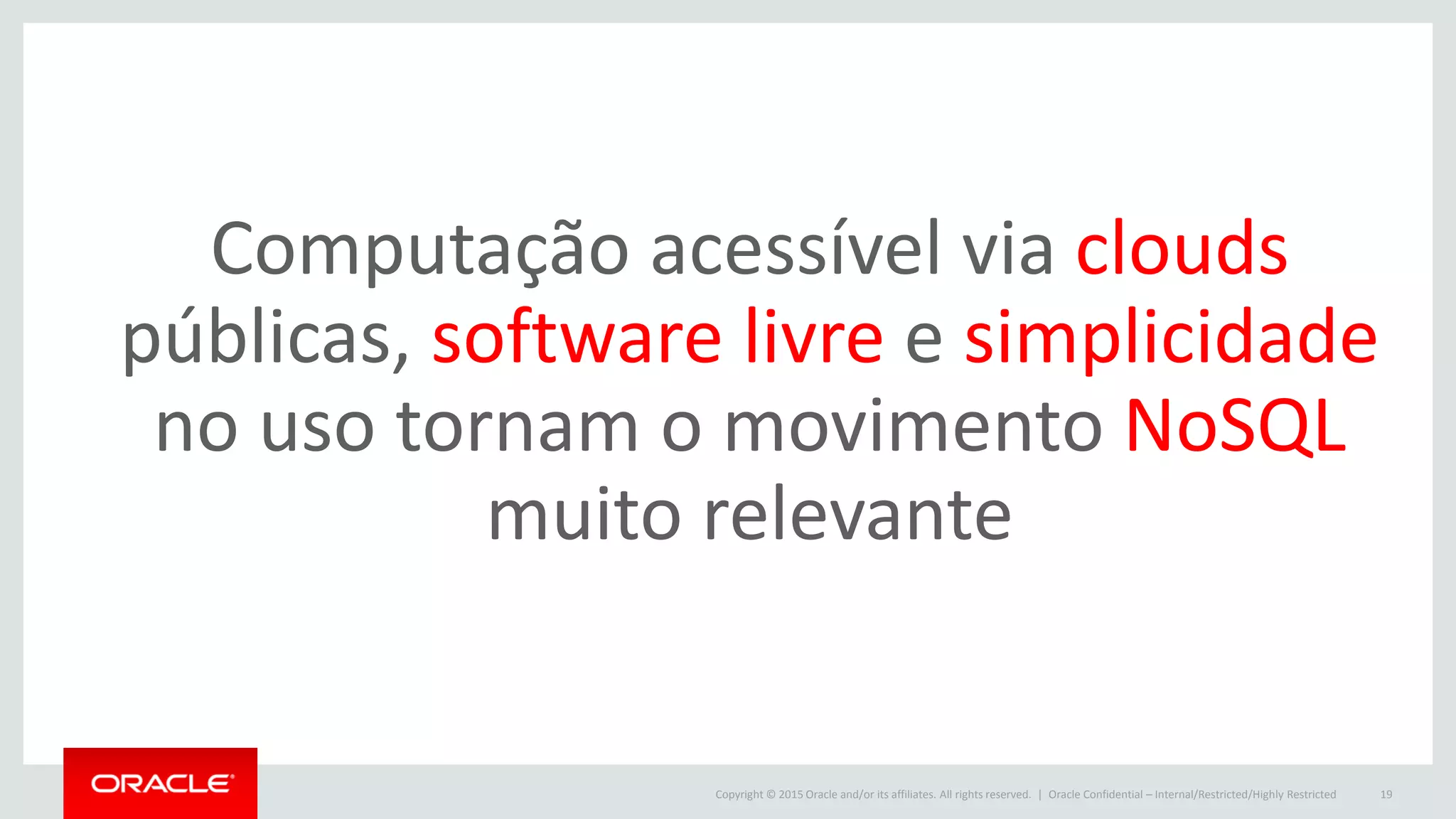 Computação acessível via clouds públicas, software livre e simplicidade no uso tornam o movimento NoSQL muito relevante

ORACLE

Copyright © 2015 Oracle and/or its affiliates. All rights reserved. | Oracle Confidential – Internal/Restricted/Highly Restricted 19